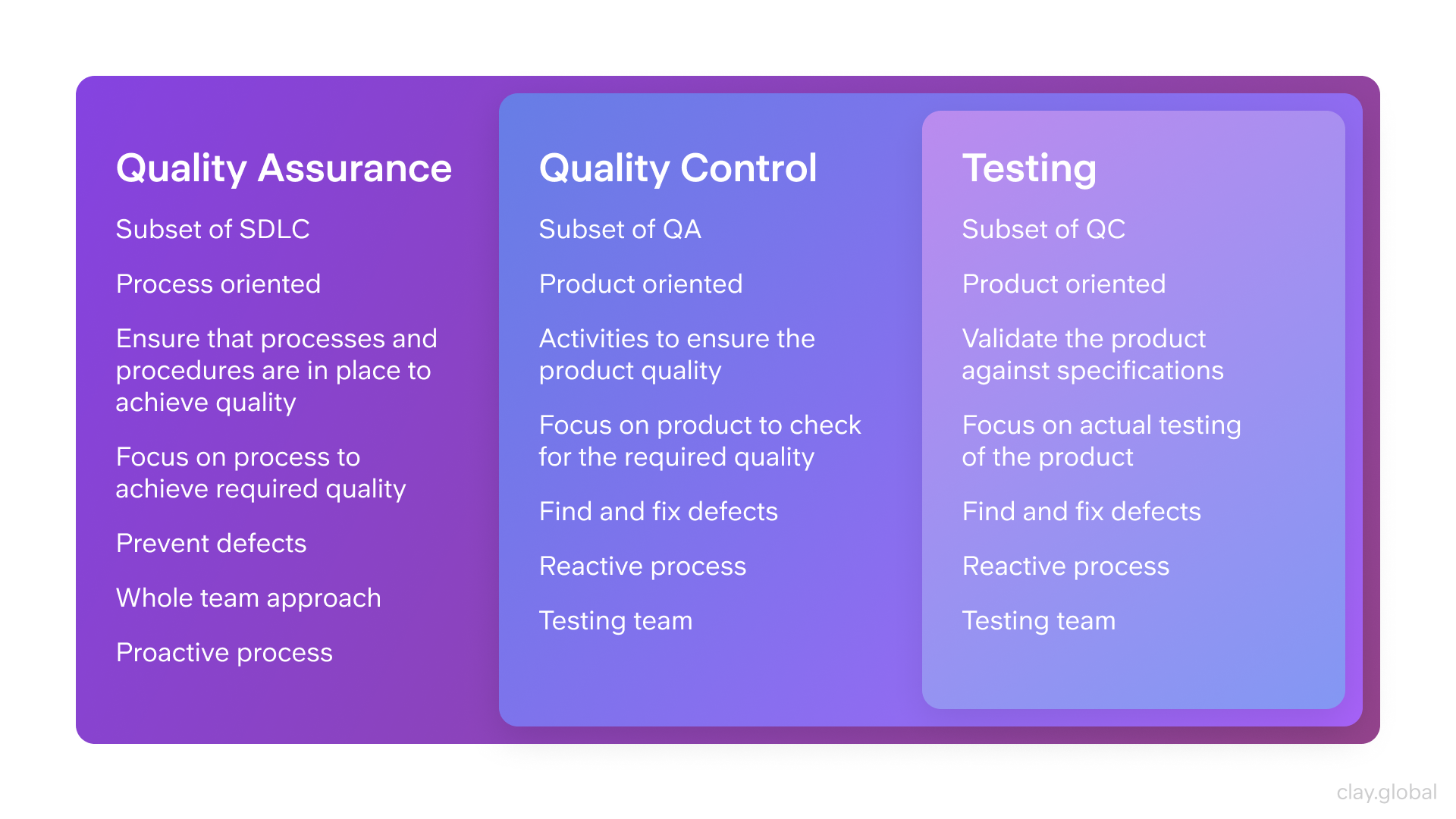 Quality Assurance

Subset of SDLC

Process oriented

Ensure that processes and procedures are in place to achieve quality

Focus on process to achieve required quality

Prevent defects

Whole team approach

Proactive process

Quality Control

Subset of QA

Product oriented

Activities to ensure the product quality

Focus on product to check for the required quality

Find and fix defects

Reactive process

Testing team

Testing

Subset of QC

Product oriented

Validate the product against specifications

Focus on actual testing of the product

Find and fix defects

Reactive process

Testing team

clay.global